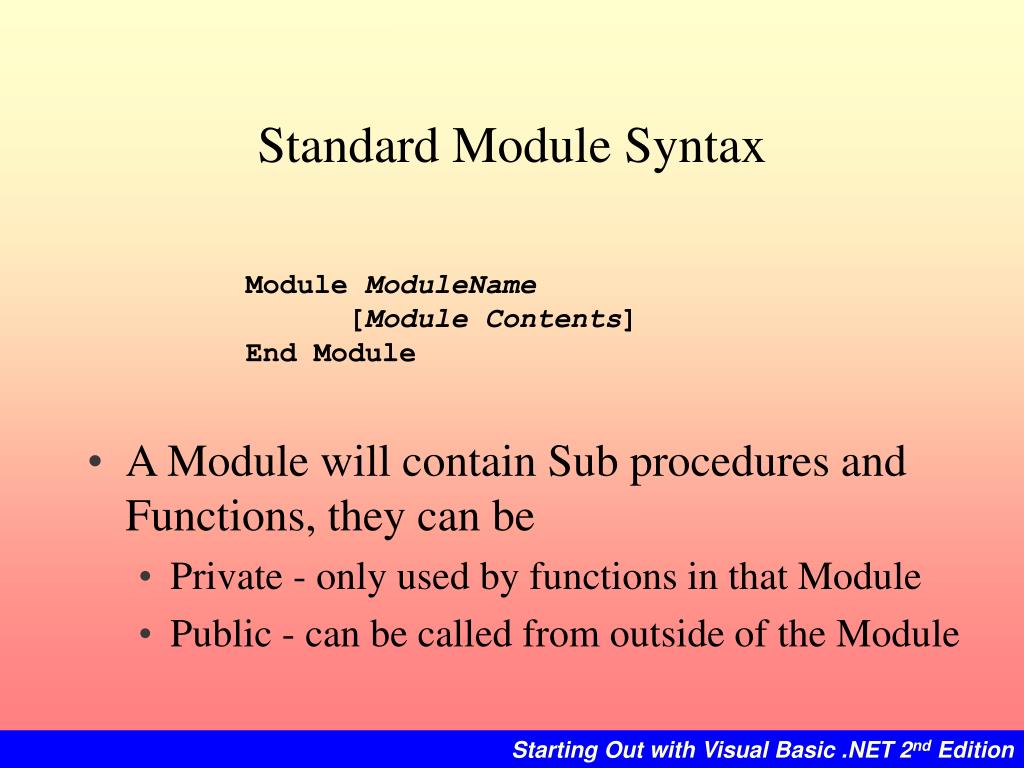 Standard Module Syntax

Module ModuleName
    [Module Contents]
End Module

• A Module will contain Sub procedures and Functions, they can be
  • Private - only used by functions in that Module
  • Public - can be called from outside of the Module

Starting Out with Visual Basic .NET 2nd Edition